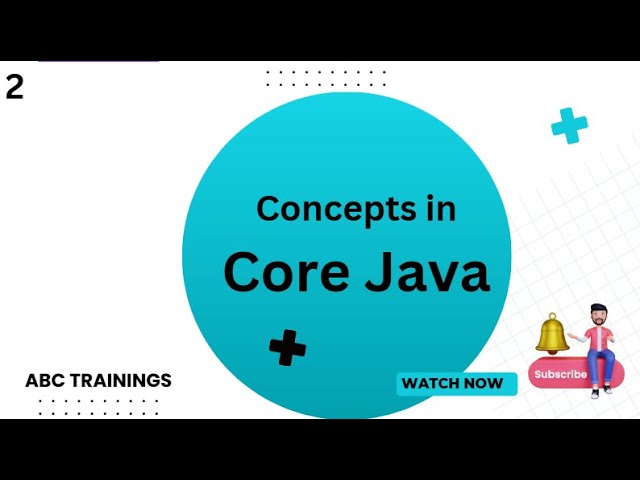 2

Concepts in
Core Java

ABC TRAININGS

WATCH NOW

Subscribe